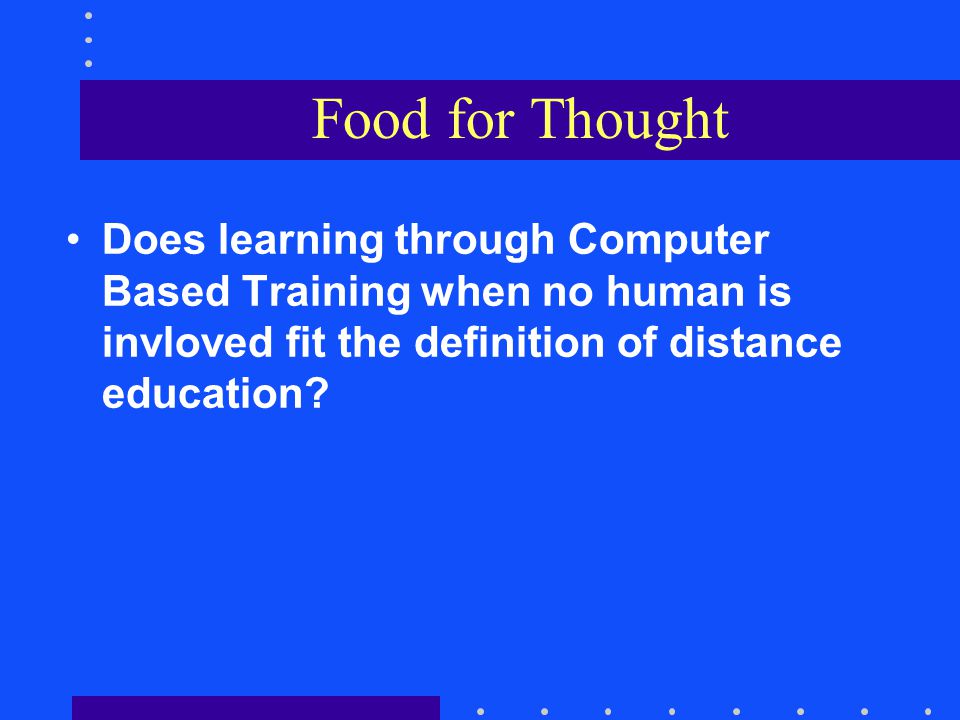 Food for Thought

• Does learning through Computer Based Training when no human is invloved fit the definition of distance education?